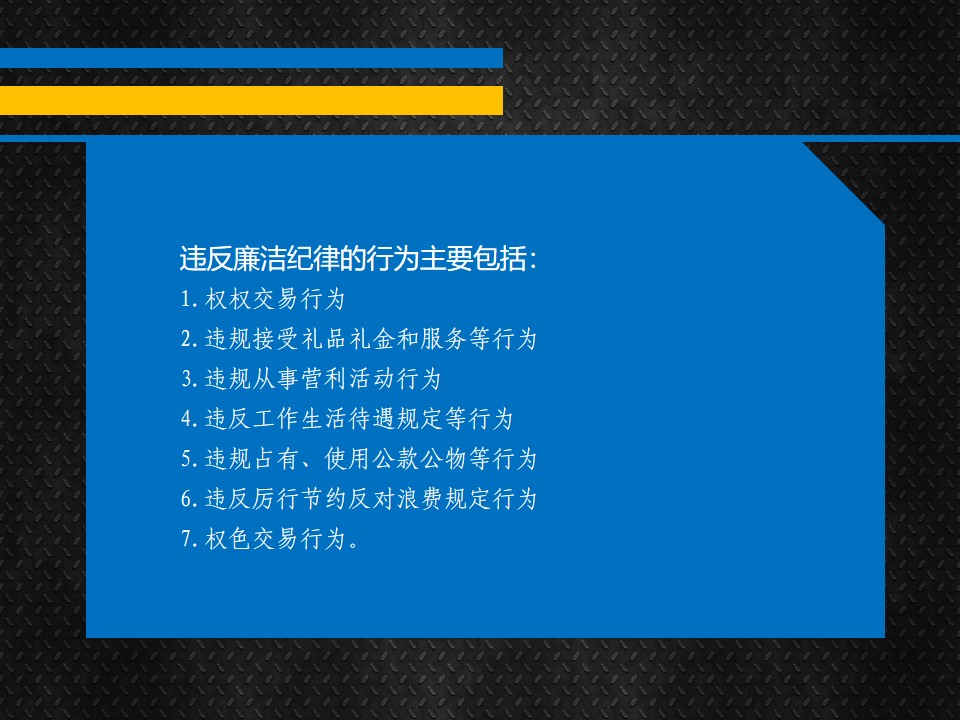 违反廉洁纪律的行为主要包括：
1. 权权交易行为
2. 违规接受礼品礼金和服务等行为
3. 违规从事营利活动行为
4. 违反工作生活待遇规定等行为
5. 违规占有、使用公款公物等行为
6. 违反厉行节约反对浪费规定行为
7. 权色交易行为。